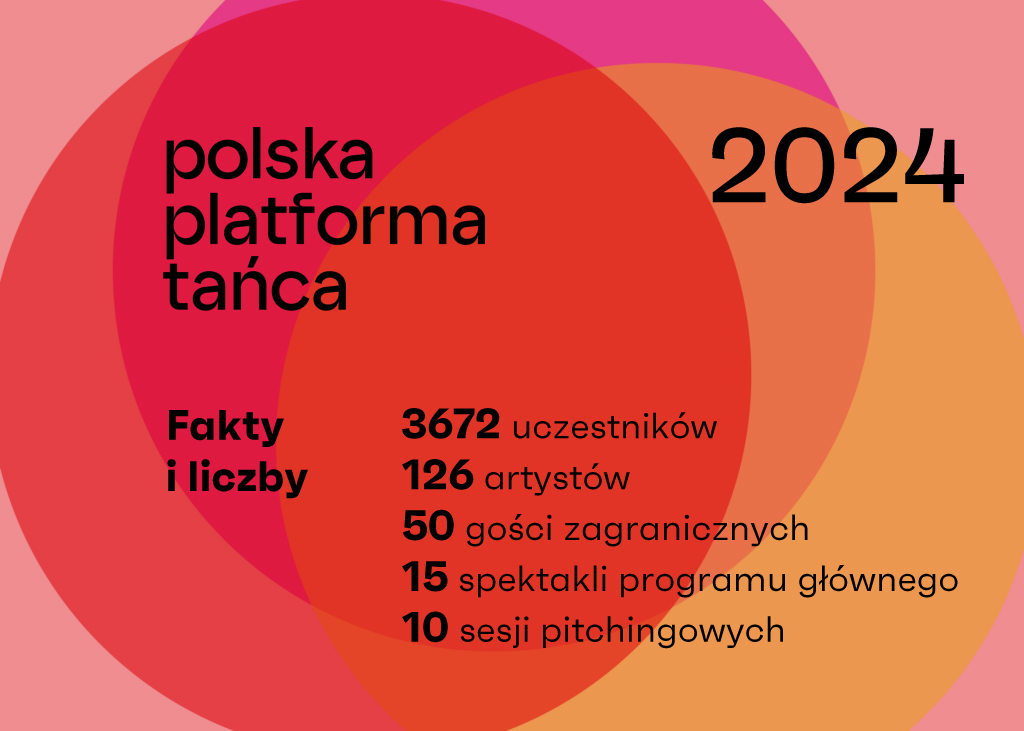 polska platforma tańca

2024

Fakty i liczby

3672 uczestników
126 artystów
50 gości zagranicznych
15 spektakli programu głównego
10 sesji pitchingowych